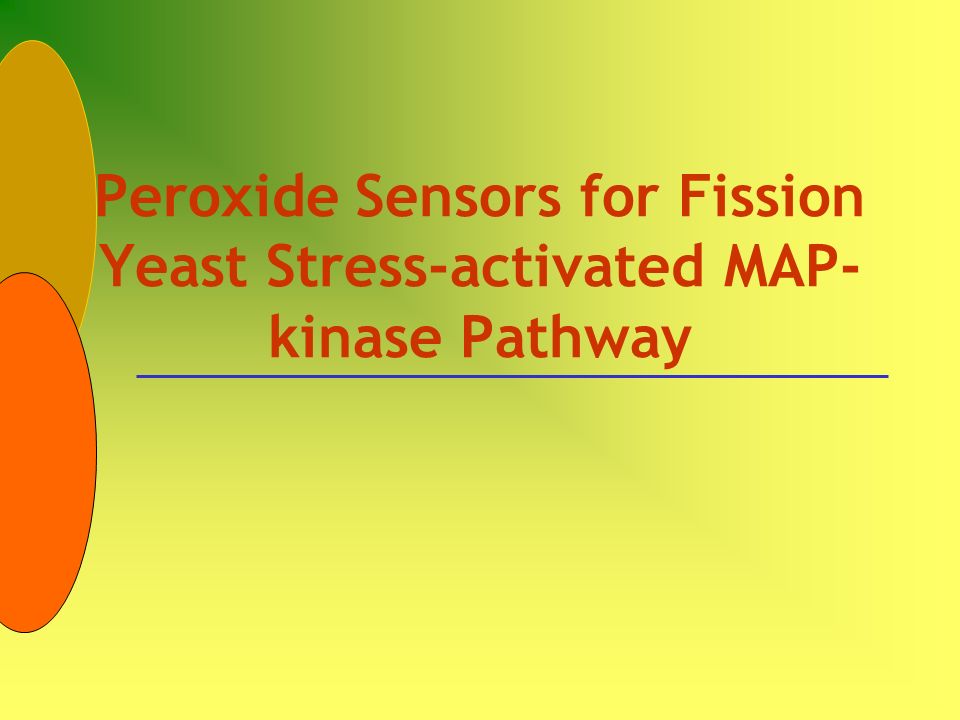 Peroxide Sensors for Fission Yeast Stress-activated MAP-kinase Pathway